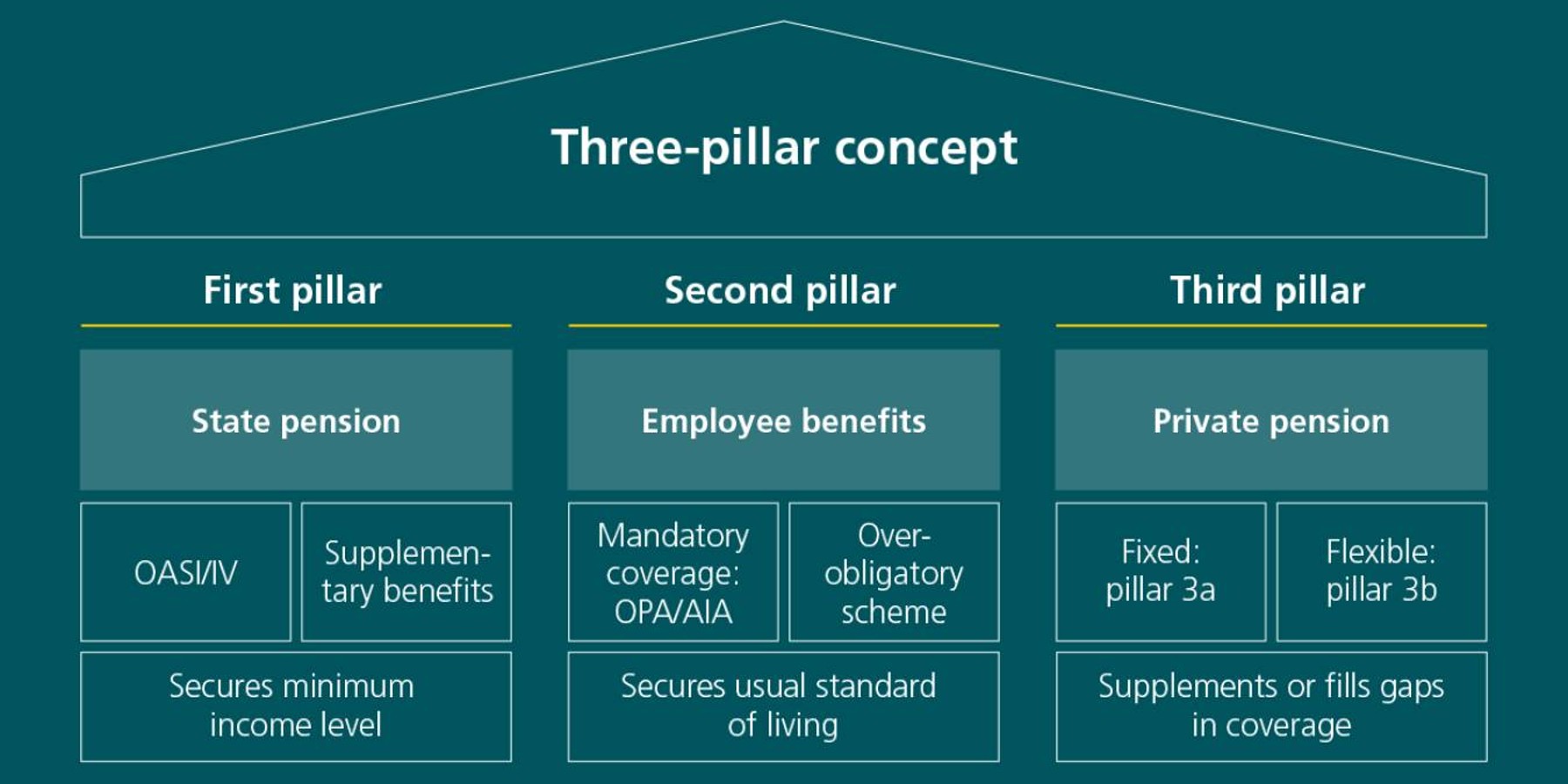 Three-pillar concept

First pillar

State pension

OASI/IV

Supplementary benefits

Secures minimum income level

Second pillar

Employee benefits

Mandatory coverage: OPA/AIA

Over-obligatory scheme

Secures usual standard of living

Third pillar

Private pension

Fixed: pillar 3a

Flexible: pillar 3b

Supplements or fills gaps in coverage